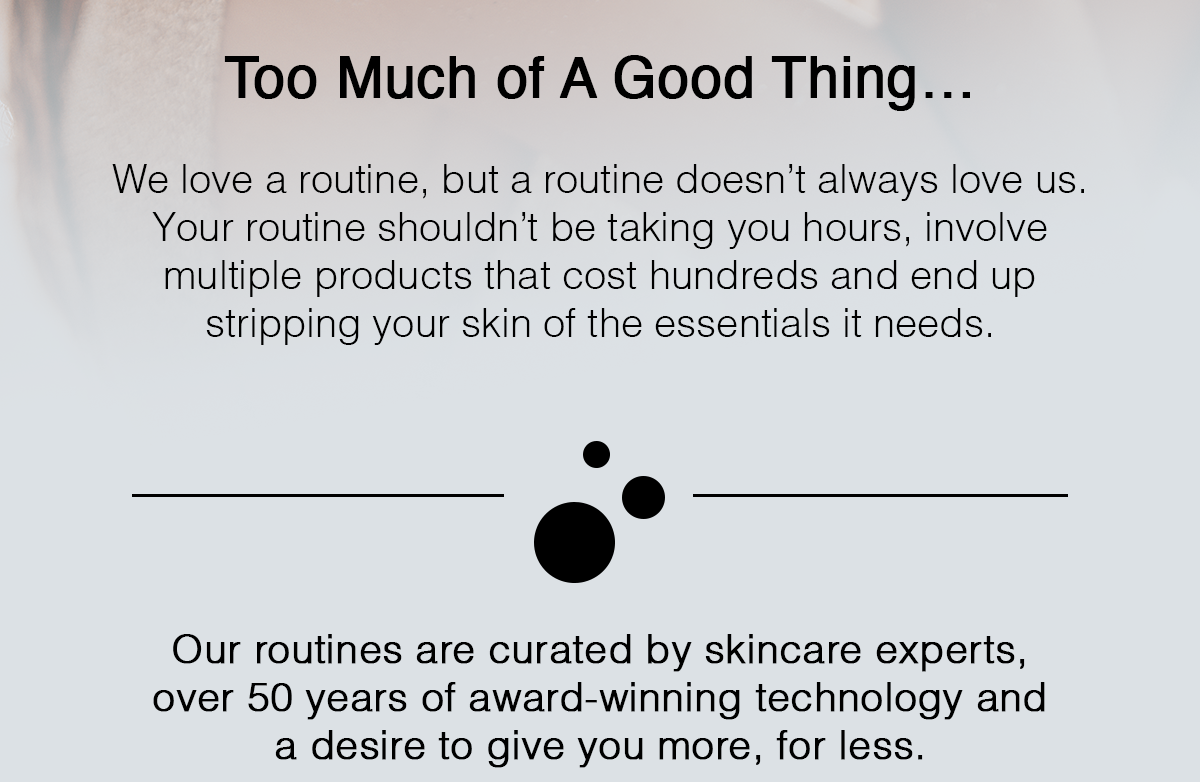 Too Much of A Good Thing…

We love a routine, but a routine doesn’t always love us. Your routine shouldn’t be taking you hours, involve multiple products that cost hundreds and end up stripping your skin of the essentials it needs.

Our routines are curated by skincare experts, over 50 years of award-winning technology and a desire to give you more, for less.